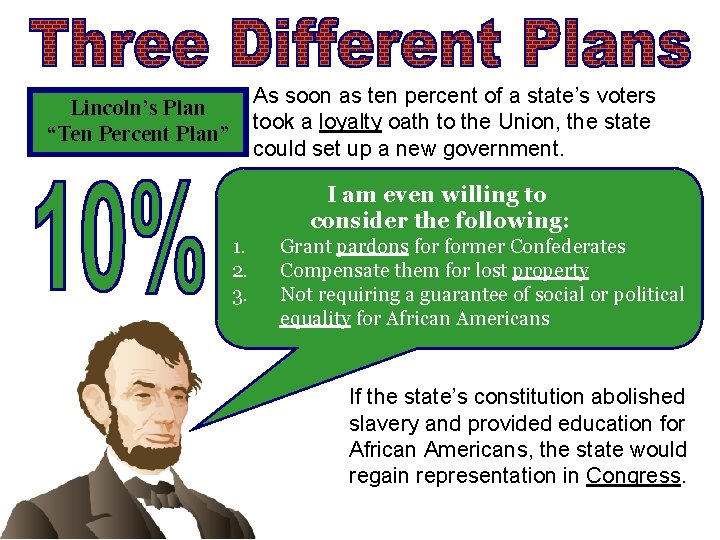 Three Different Plans

Lincoln's Plan
"Ten Percent Plan"

As soon as ten percent of a state's voters took a loyalty oath to the Union, the state could set up a new government.

10%

I am even willing to consider the following:
1. Grant pardons for former Confederates
2. Compensate them for lost property
3. Not requiring a guarantee of social or political equality for African Americans

If the state's constitution abolished slavery and provided education for African Americans, the state would regain representation in Congress.